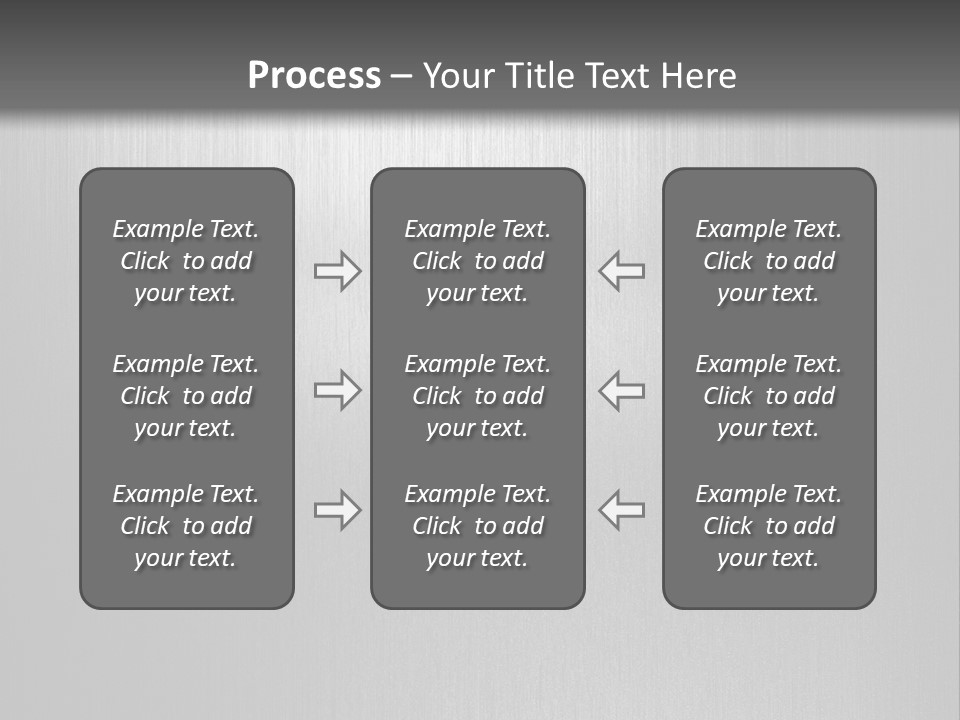 Process – Your Title Text Here

Example Text. Click to add your text.

Example Text. Click to add your text.

Example Text. Click to add your text.

Example Text. Click to add your text.

Example Text. Click to add your text.

Example Text. Click to add your text.

Example Text. Click to add your text.

Example Text. Click to add your text.

Example Text. Click to add your text.